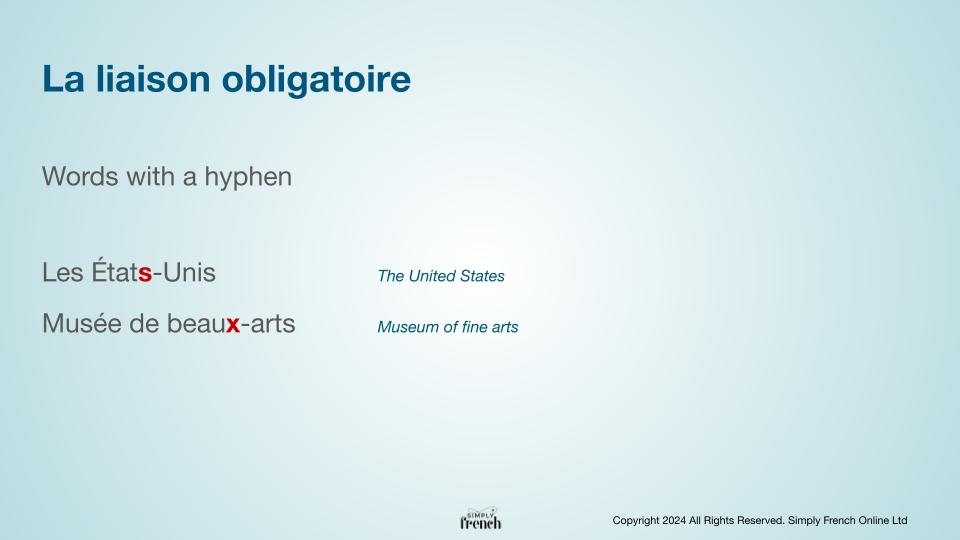 La liaison obligatoire

Words with a hyphen

Les États-Unis

The United States

Musée de beaux-arts

Museum of fine arts

SIMPLY
french

Copyright 2024 All Rights Reserved. Simply French Online Ltd